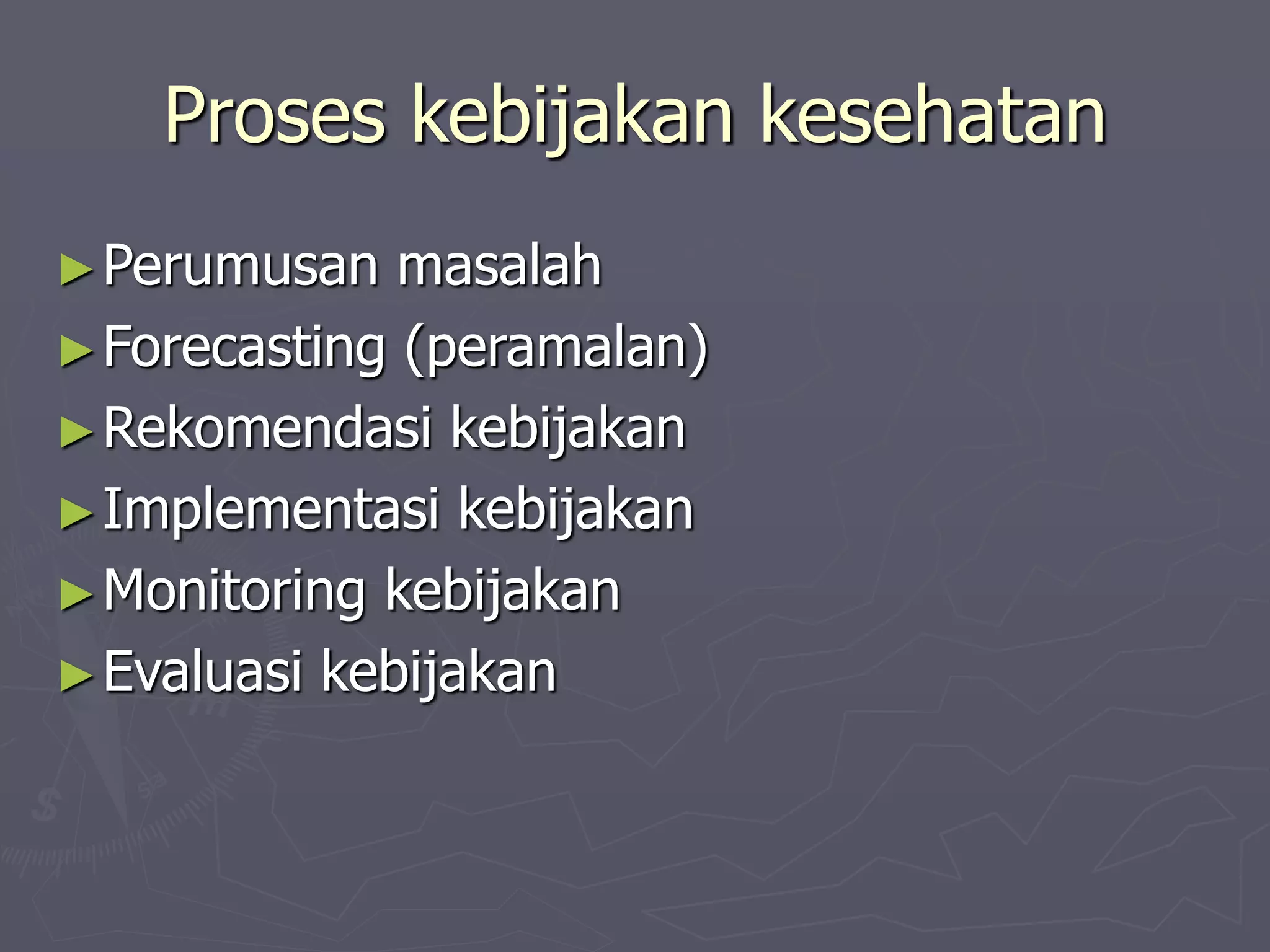 Proses kebijakan kesehatan

► Perumusan masalah
► Forecasting (peramalan)
► Rekomendasi kebijakan
► Implementasi kebijakan
► Monitoring kebijakan
► Evaluasi kebijakan